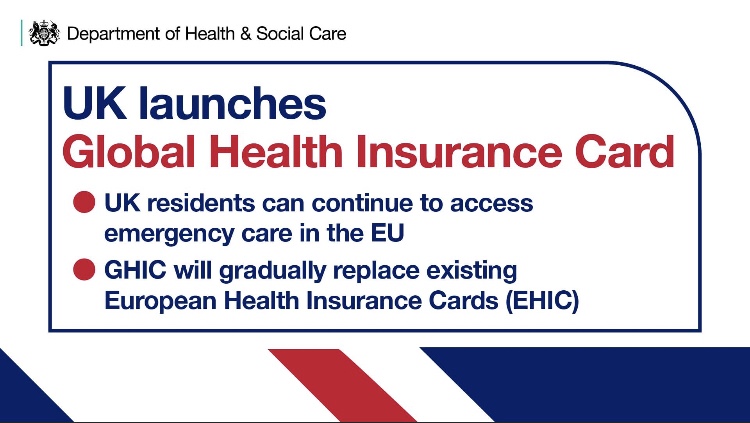 Department of Health & Social Care

UK launches
Global Health Insurance Card

UK residents can continue to access emergency care in the EU

GHIC will gradually replace existing European Health Insurance Cards (EHIC)